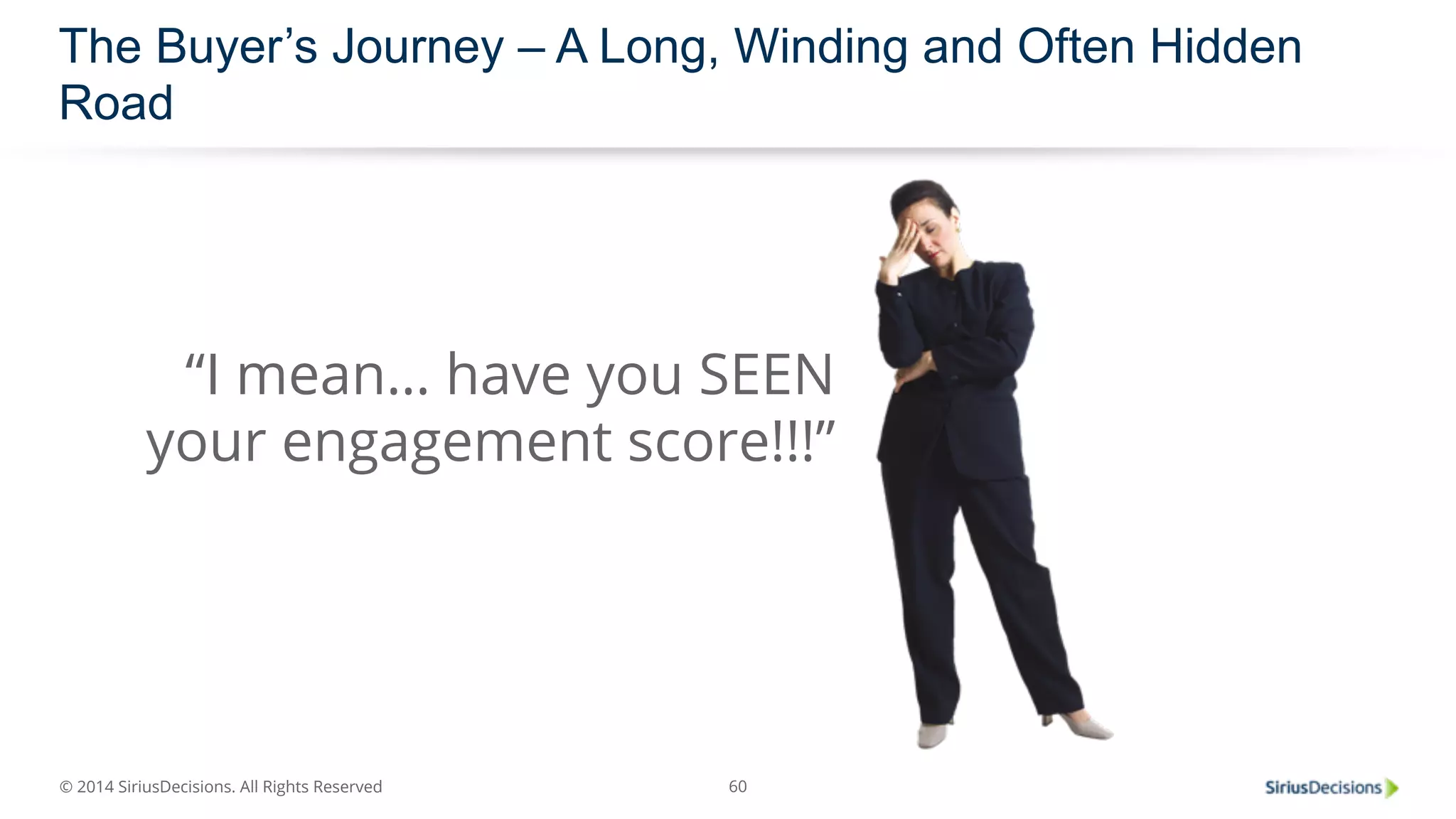 The Buyer’s Journey – A Long, Winding and Often Hidden Road

“I mean… have you SEEN your engagement score!!!”

© 2014 SiriusDecisions. All Rights Reserved

60

SiriusDecisions